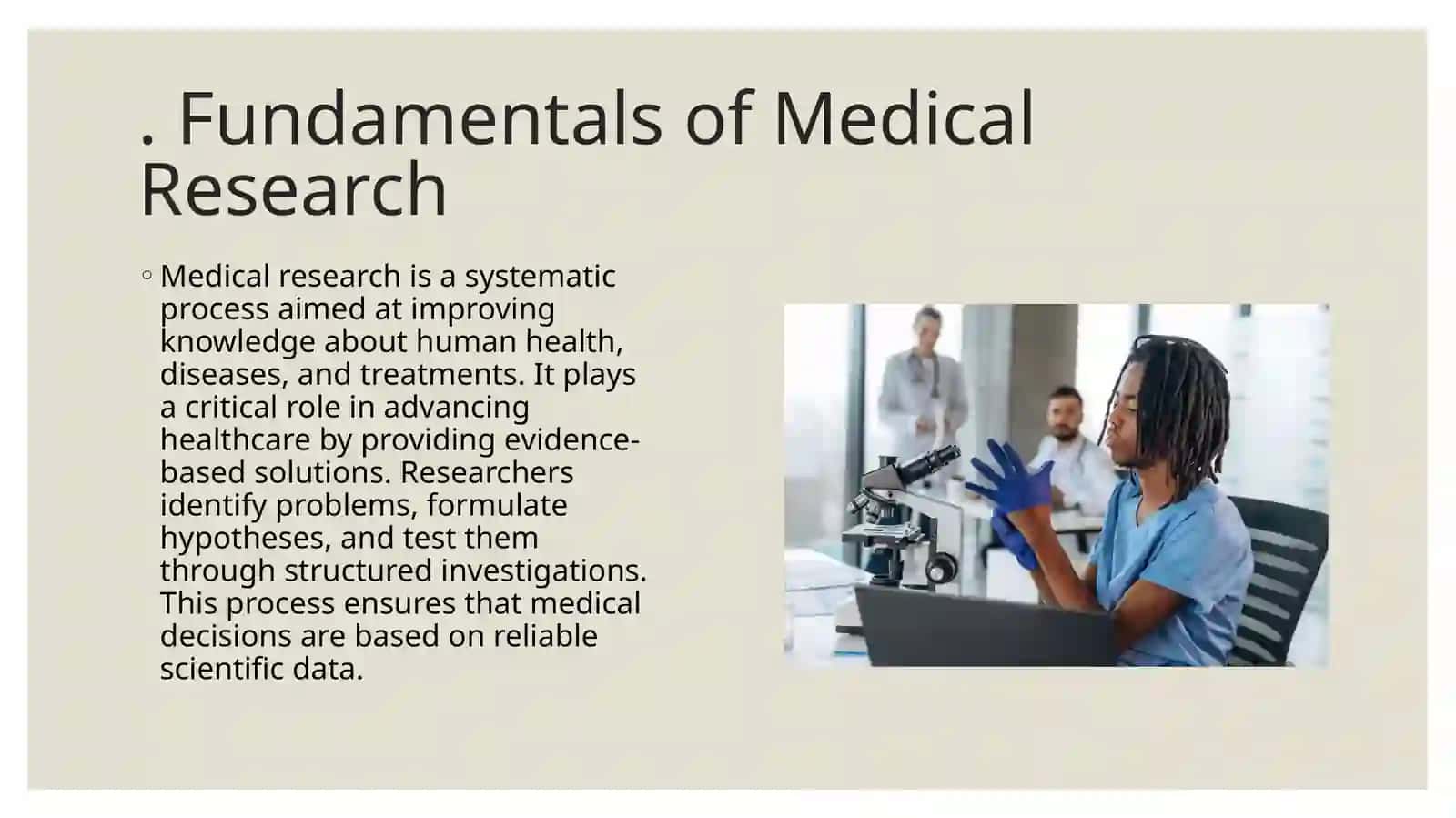 . Fundamentals of Medical Research

◦ Medical research is a systematic process aimed at improving knowledge about human health, diseases, and treatments. It plays a critical role in advancing healthcare by providing evidence-based solutions. Researchers identify problems, formulate hypotheses, and test them through structured investigations. This process ensures that medical decisions are based on reliable scientific data.